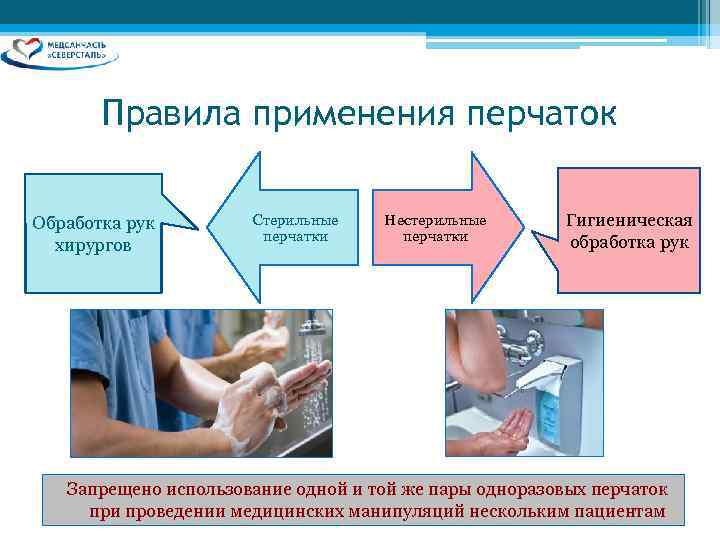 МЕДСАНЧАСТЬ «СЕВЕРСТАЛЬ»

Правила применения перчаток

Обработка рук хирургов

Стерильные перчатки

Нестерильные перчатки

Гигиеническая обработка рук

Запрещено использование одной и той же пары одноразовых перчаток при проведении медицинских манипуляций нескольким пациентам